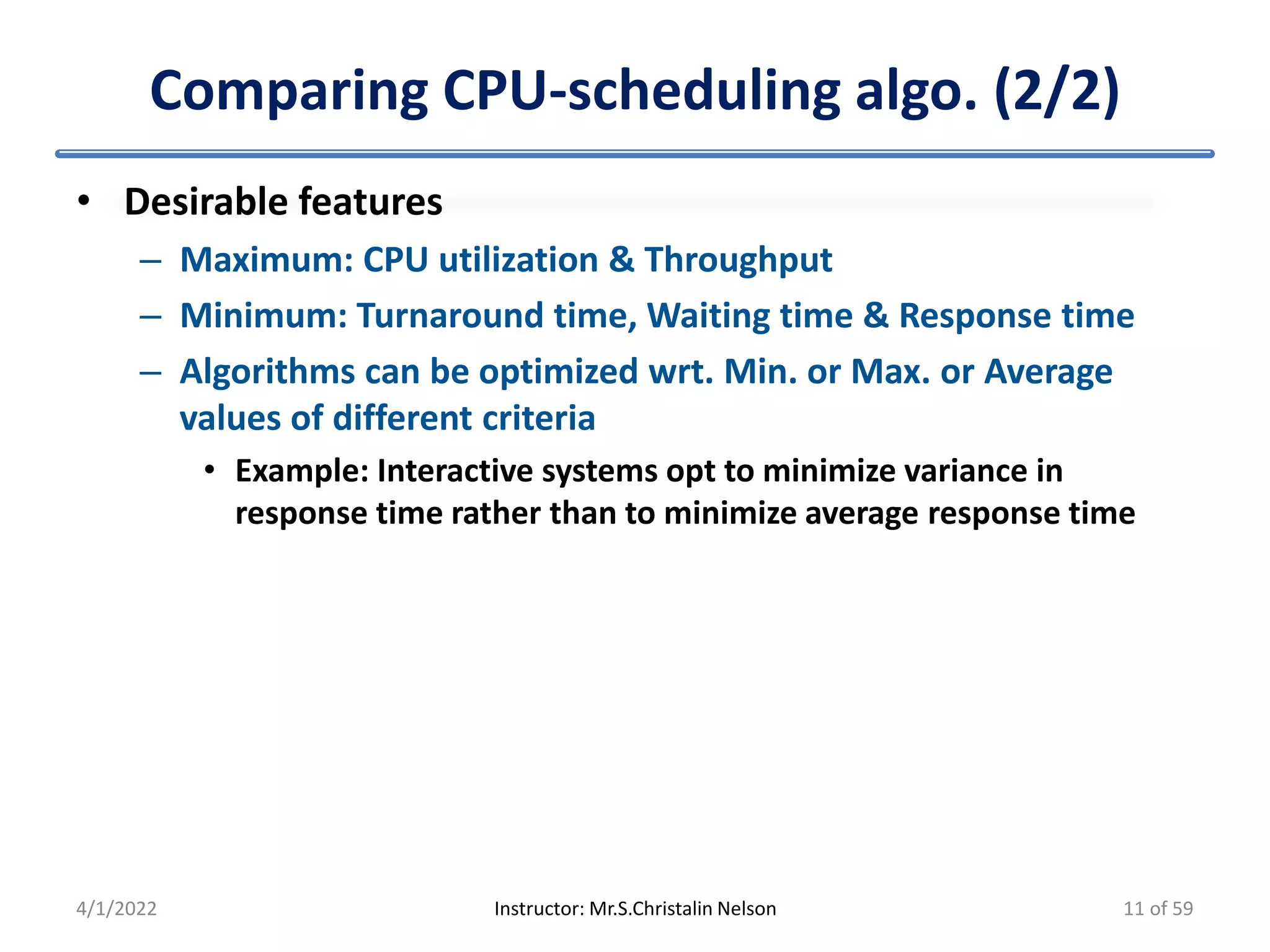 Comparing CPU-scheduling algo. (2/2)

• Desirable features
 – Maximum: CPU utilization & Throughput
 – Minimum: Turnaround time, Waiting time & Response time
 – Algorithms can be optimized wrt. Min. or Max. or Average values of different criteria
  • Example: Interactive systems opt to minimize variance in response time rather than to minimize average response time

4/1/2022 Instructor: Mr.S.Christalin Nelson 11 of 59